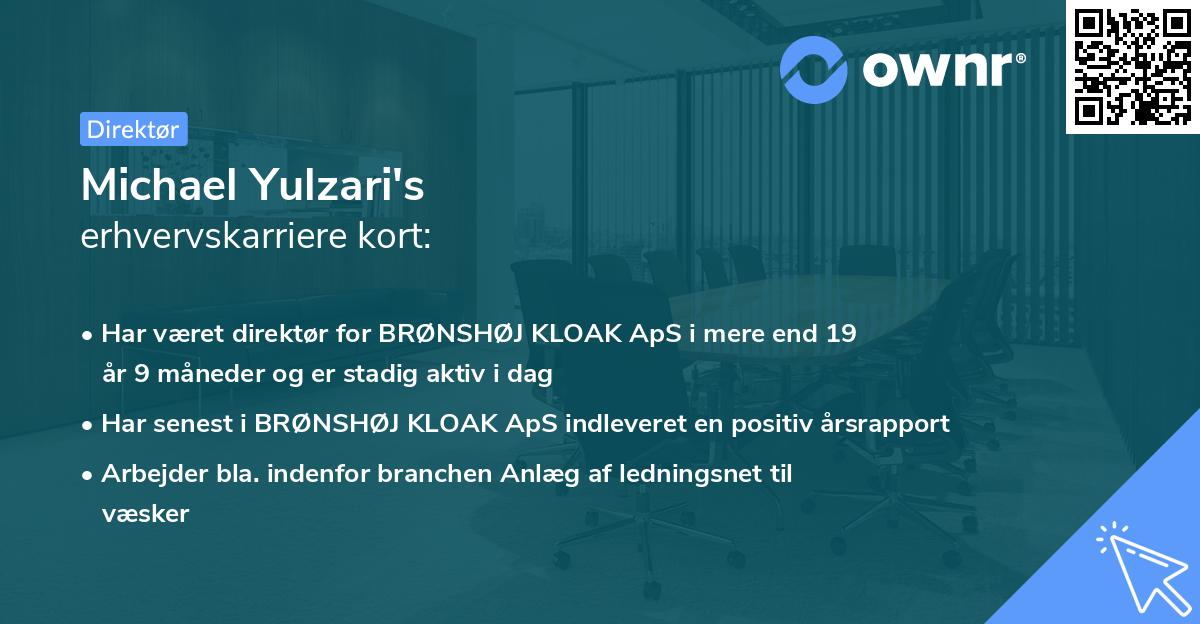 ownr®

Direktør

Michael Yulzari's
erhvervskarriere kort:

• Har været direktør for BRØNSHØJ KLOAK ApS i mere end 19 år 9 måneder og er stadig aktiv i dag
• Har senest i BRØNSHØJ KLOAK ApS indleveret en positiv årsrapport
• Arbejder bla. indenfor branchen Anlæg af ledningsnet til væsker